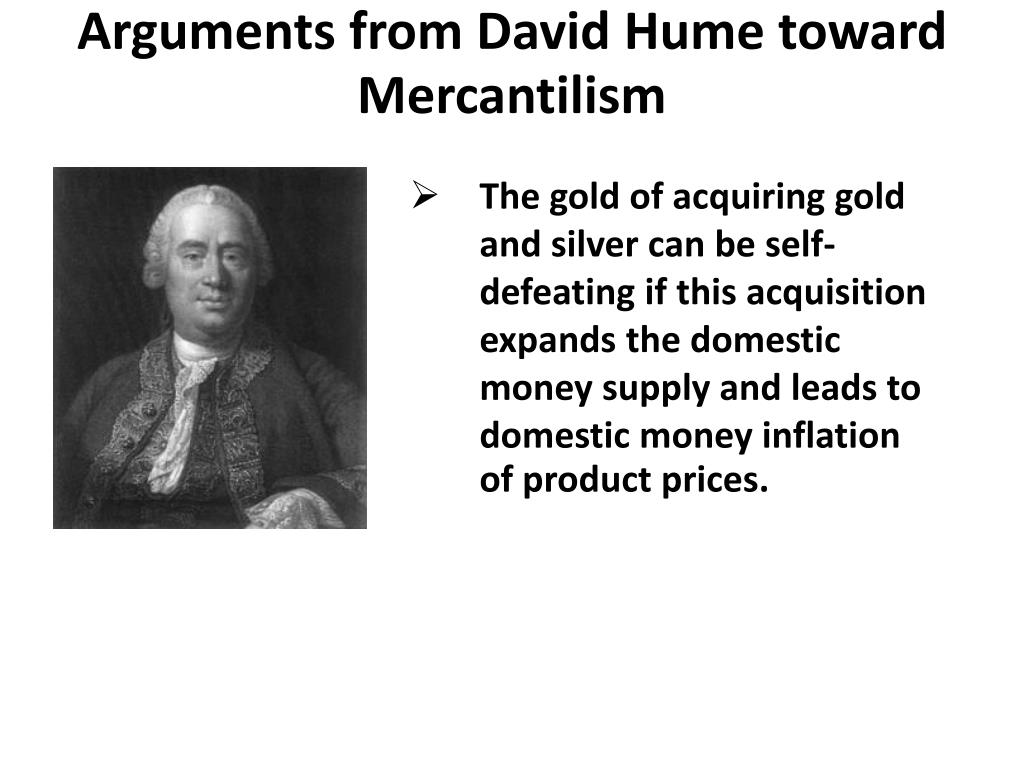 Arguments from David Hume toward Mercantilism

➢ The gold of acquiring gold and silver can be self-defeating if this acquisition expands the domestic money supply and leads to domestic money inflation of product prices.